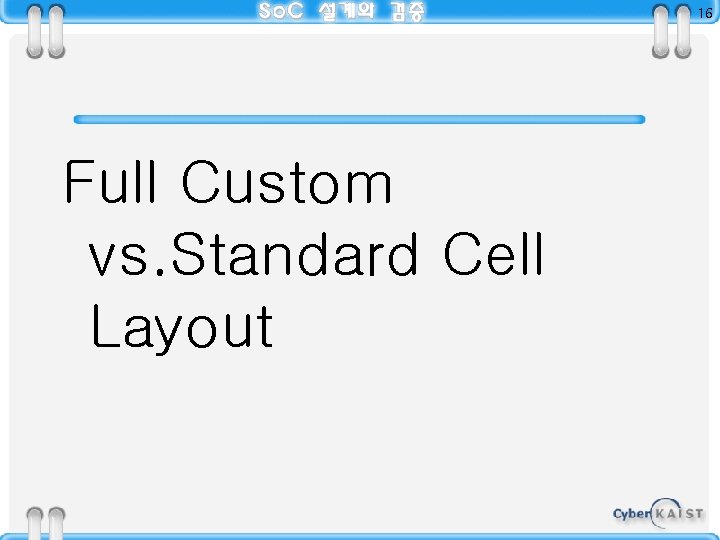 SoC 설계와 검증

16

Full Custom vs.Standard Cell Layout

Cyber KAIST